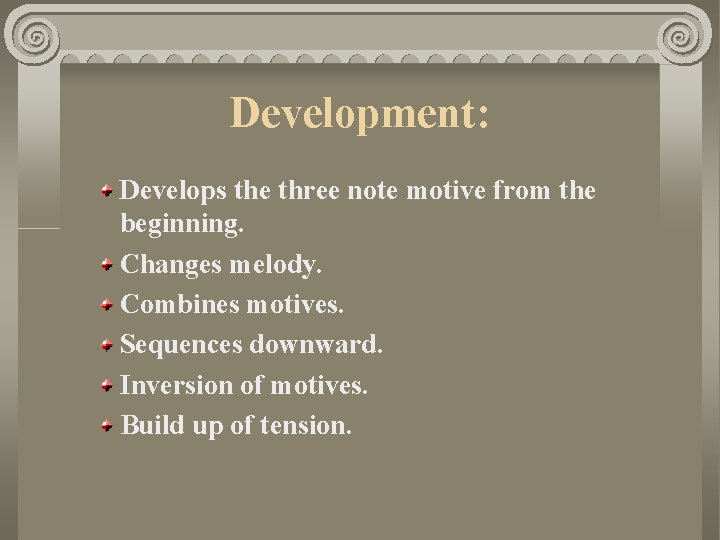 Development:

Develops the three note motive from the beginning.

Changes melody.

Combines motives.

Sequences downward.

Inversion of motives.

Build up of tension.